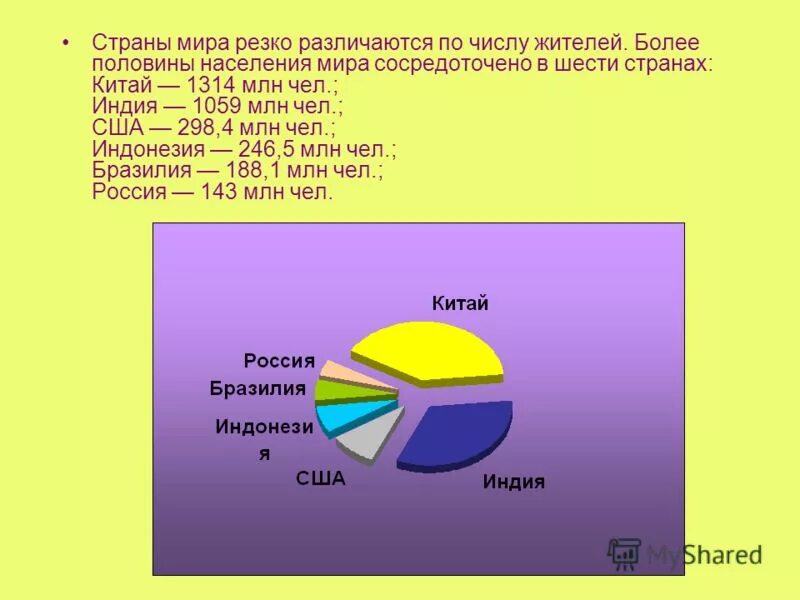 • Страны мира резко различаются по числу жителей. Более половины населения мира сосредоточено в шести странах:
Китай — 1314 млн чел.;
Индия — 1059 млн чел.;
США — 298,4 млн чел.;
Индонезия — 246,5 млн чел.;
Бразилия — 188,1 млн чел.;
Россия — 143 млн чел.

Китай
Россия
Бразилия
Индонезия
США
Индия

MyShared